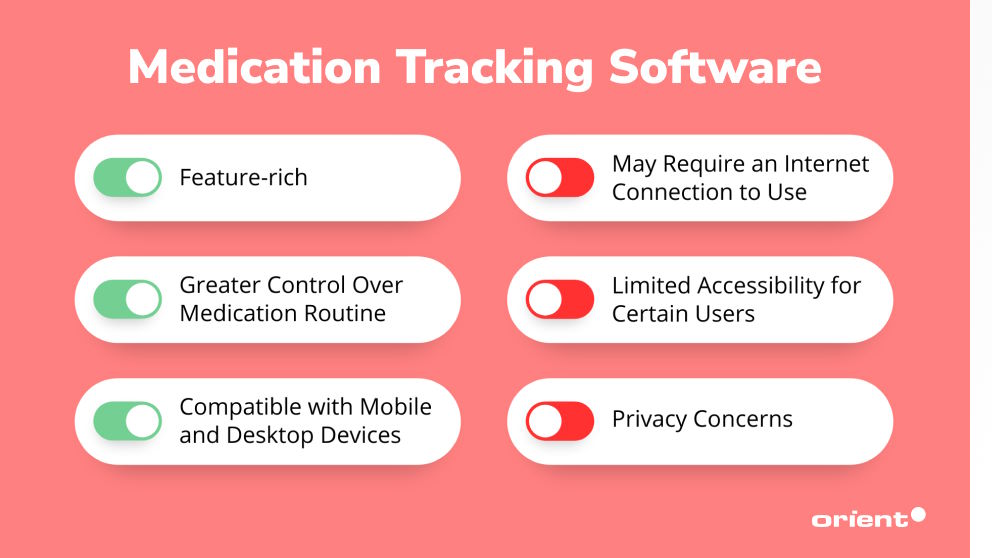 Medication Tracking Software

Feature-rich

Greater Control Over Medication Routine

Compatible with Mobile and Desktop Devices

May Require an Internet Connection to Use

Limited Accessibility for Certain Users

Privacy Concerns

orient